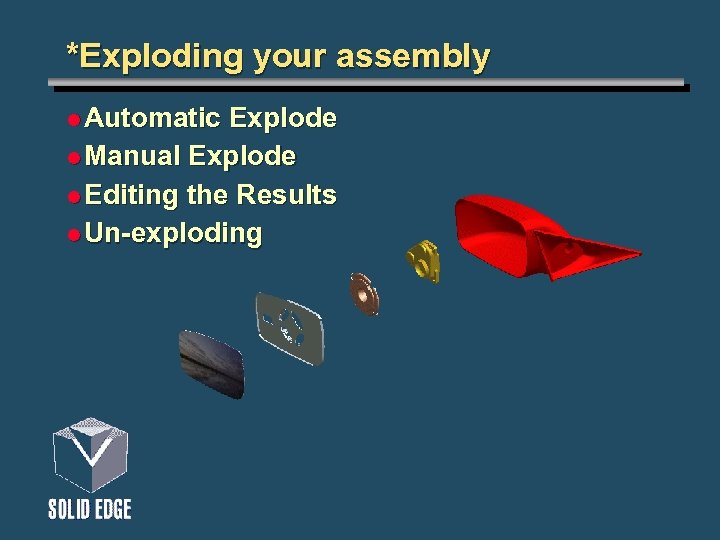 *Exploding your assembly

- Automatic Explode
- Manual Explode
- Editing the Results
- Un-exploding

SOLID EDGE